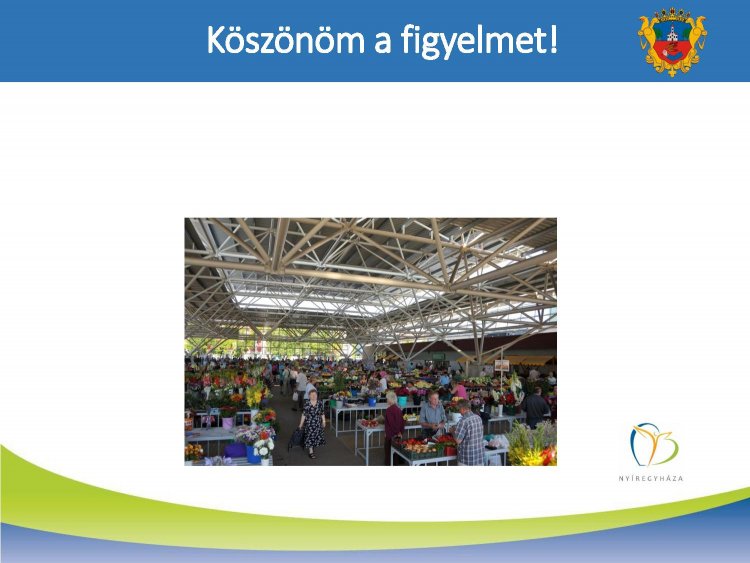 Köszönöm a figyelmet!

NYÍREGYHÁZA